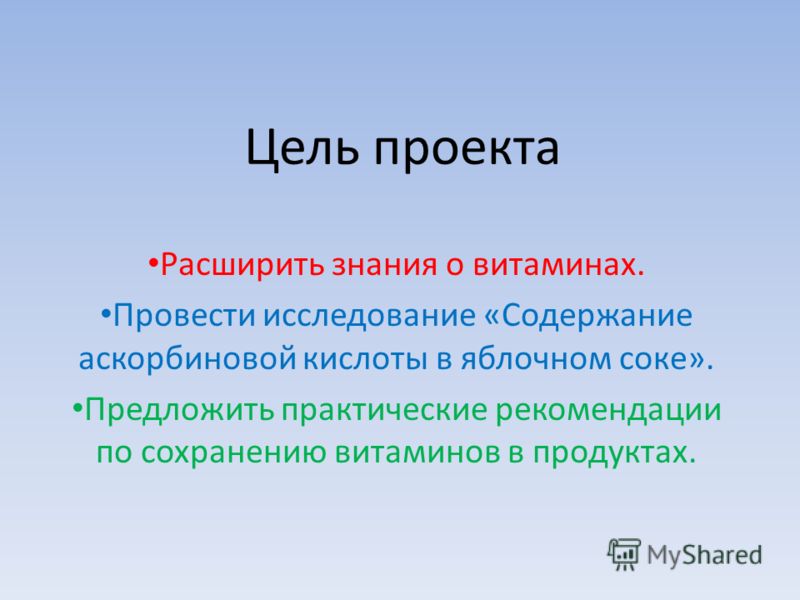 Цель проекта

•Расширить знания о витаминах.

•Провести исследование «Содержание аскорбиновой кислоты в яблочном соке».

•Предложить практические рекомендации по сохранению витаминов в продуктах.

MyShared